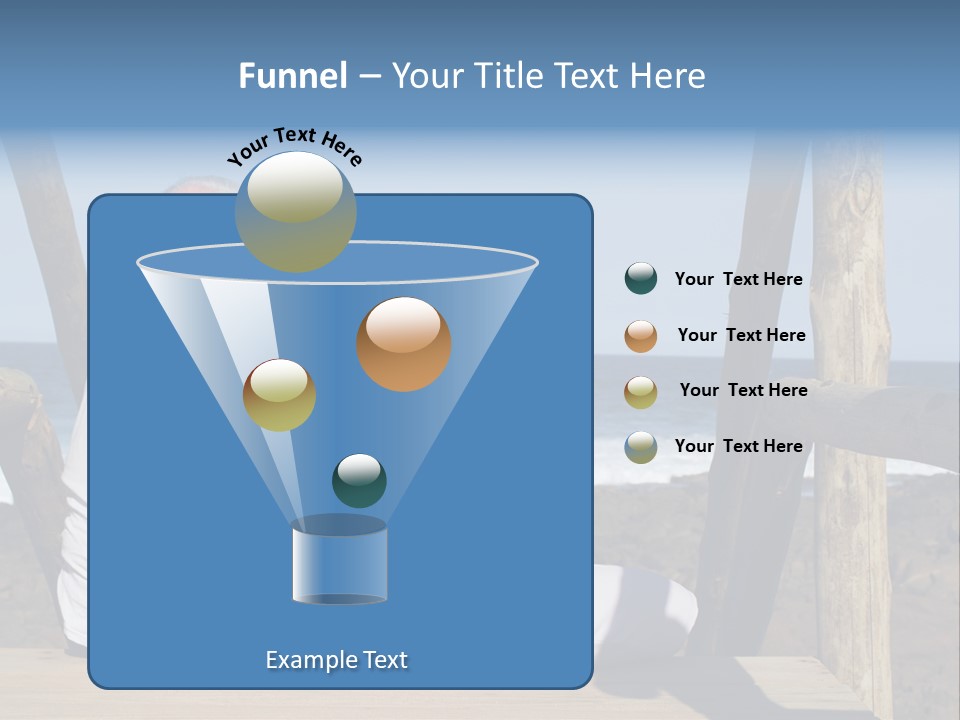 Funnel – Your Title Text Here

Your Text Here

Your Text Here

Your Text Here

Your Text Here

Your Text Here

Example Text